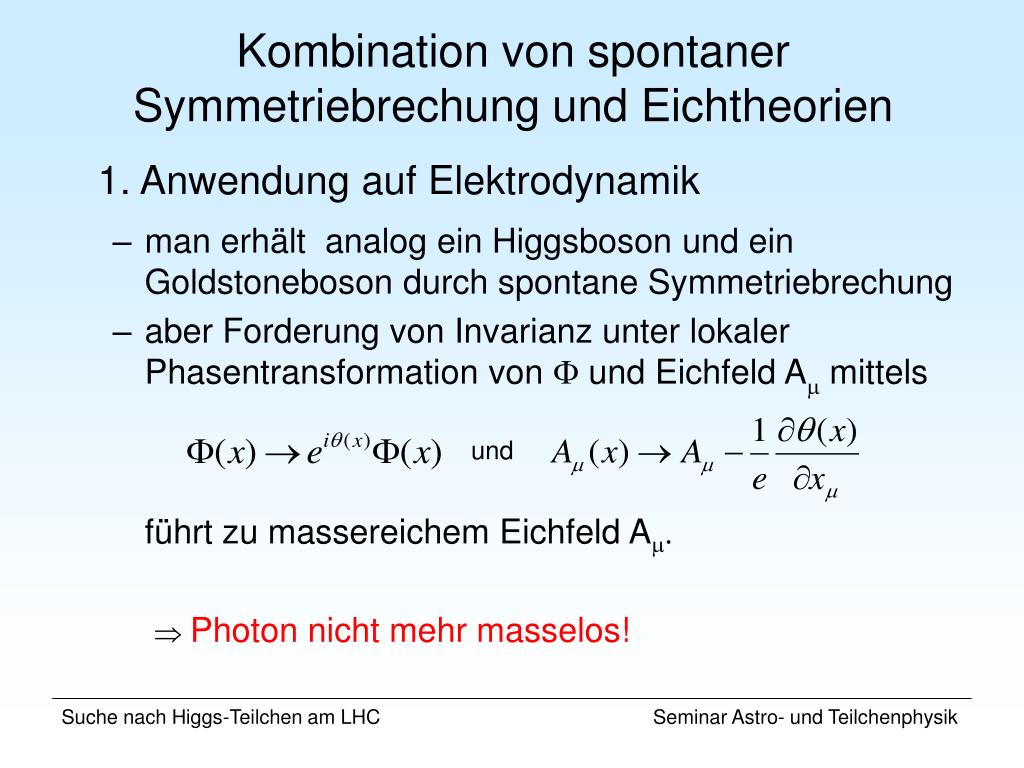 Kombination von spontaner Symmetriebrechung und Eichtheorien

1. Anwendung auf Elektrodynamik

– man erhält analog ein Higgsboson und ein Goldstoneboson durch spontane Symmetriebrechung

– aber Forderung von Invarianz unter lokaler Phasentransformation von $\Phi$ und Eichfeld $A_\mu$ mittels

$\Phi(x) \rightarrow e^{i\theta(x)}\Phi(x)$ und $A_\mu(x) \rightarrow A_\mu - \frac{1}{e}\frac{\partial\theta(x)}{\partial x_\mu}$

führt zu massereichem Eichfeld $A_\mu$.

$\Rightarrow$ Photon nicht mehr masselos!

Suche nach Higgs-Teilchen am LHC

Seminar Astro- und Teilchenphysik